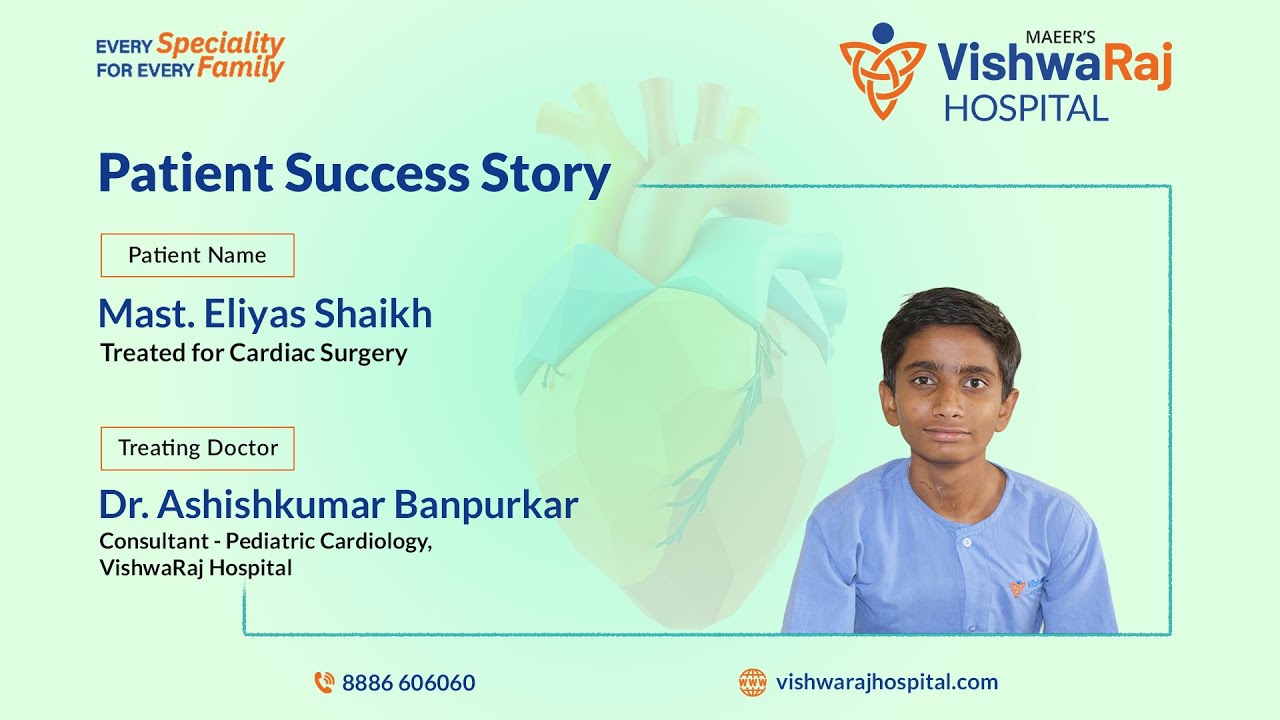 EVERY Speciality
FOR EVERY Family

MAEER'S
VishwaRaj
HOSPITAL

Patient Success Story

Patient Name

Mast. Eliyas Shaikh
Treated for Cardiac Surgery

Treating Doctor

Dr. Ashishkumar Banpurkar
Consultant - Pediatric Cardiology, VishwaRaj Hospital

8886 606060

vishwarajhospital.com